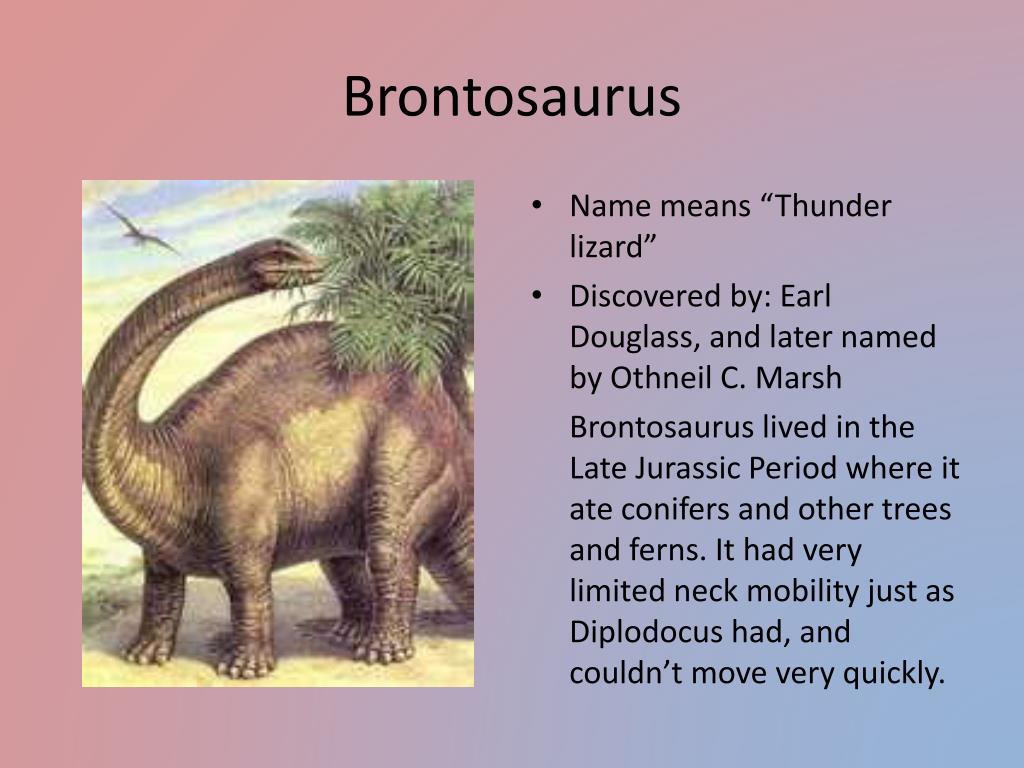 Brontosaurus

• Name means “Thunder lizard”
• Discovered by: Earl Douglass, and later named by Othneil C. Marsh

Brontosaurus lived in the Late Jurassic Period where it ate conifers and other trees and ferns. It had very limited neck mobility just as Diplodocus had, and couldn’t move very quickly.